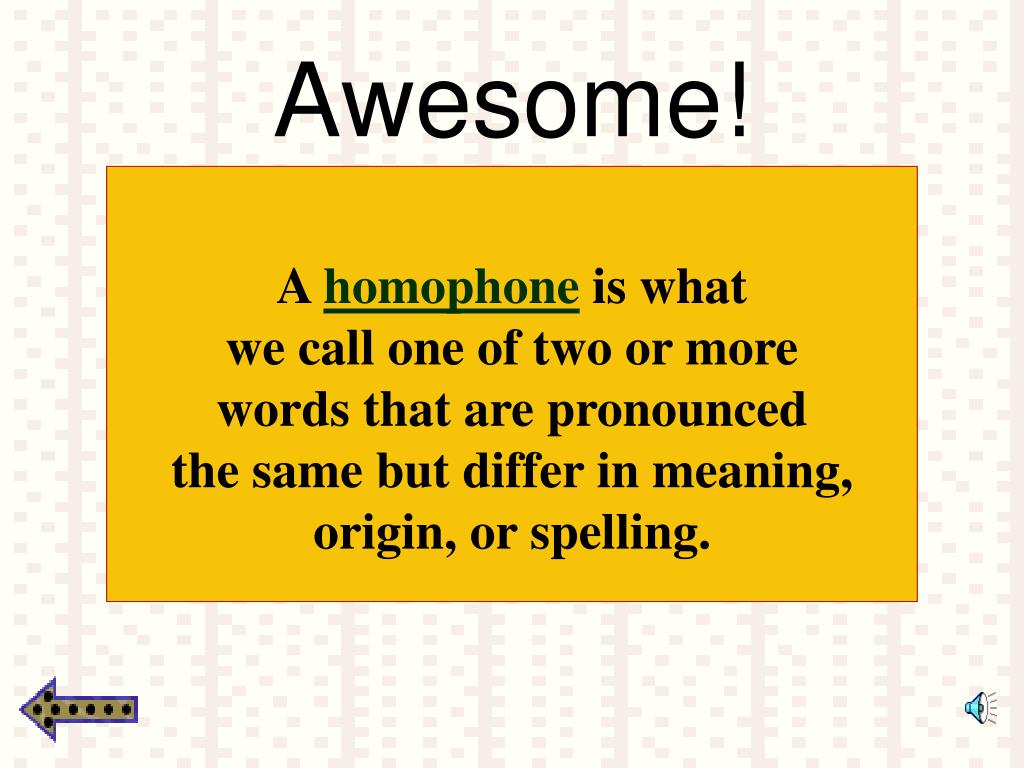 Awesome!

A homophone is what we call one of two or more words that are pronounced the same but differ in meaning, origin, or spelling.